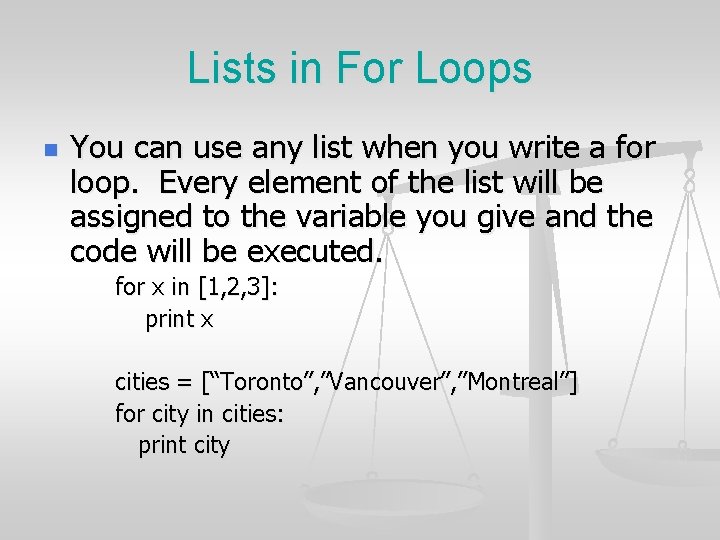 Lists in For Loops

You can use any list when you write a for loop. Every element of the list will be assigned to the variable you give and the code will be executed.

for x in [1,2,3]:
print x

cities = [“Toronto”,”Vancouver”,”Montreal”]
for city in cities:
print city